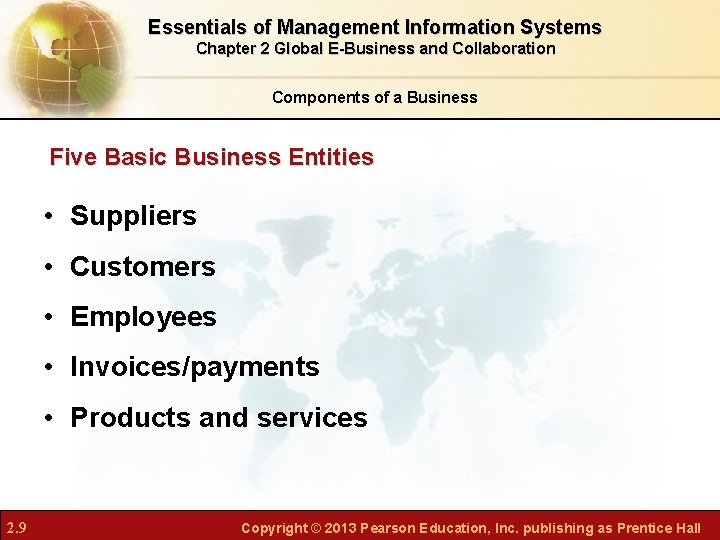 Essentials of Management Information Systems
Chapter 2 Global E-Business and Collaboration

Components of a Business

Five Basic Business Entities

• Suppliers
• Customers
• Employees
• Invoices/payments
• Products and services

2.9

Copyright © 2013 Pearson Education, Inc. publishing as Prentice Hall